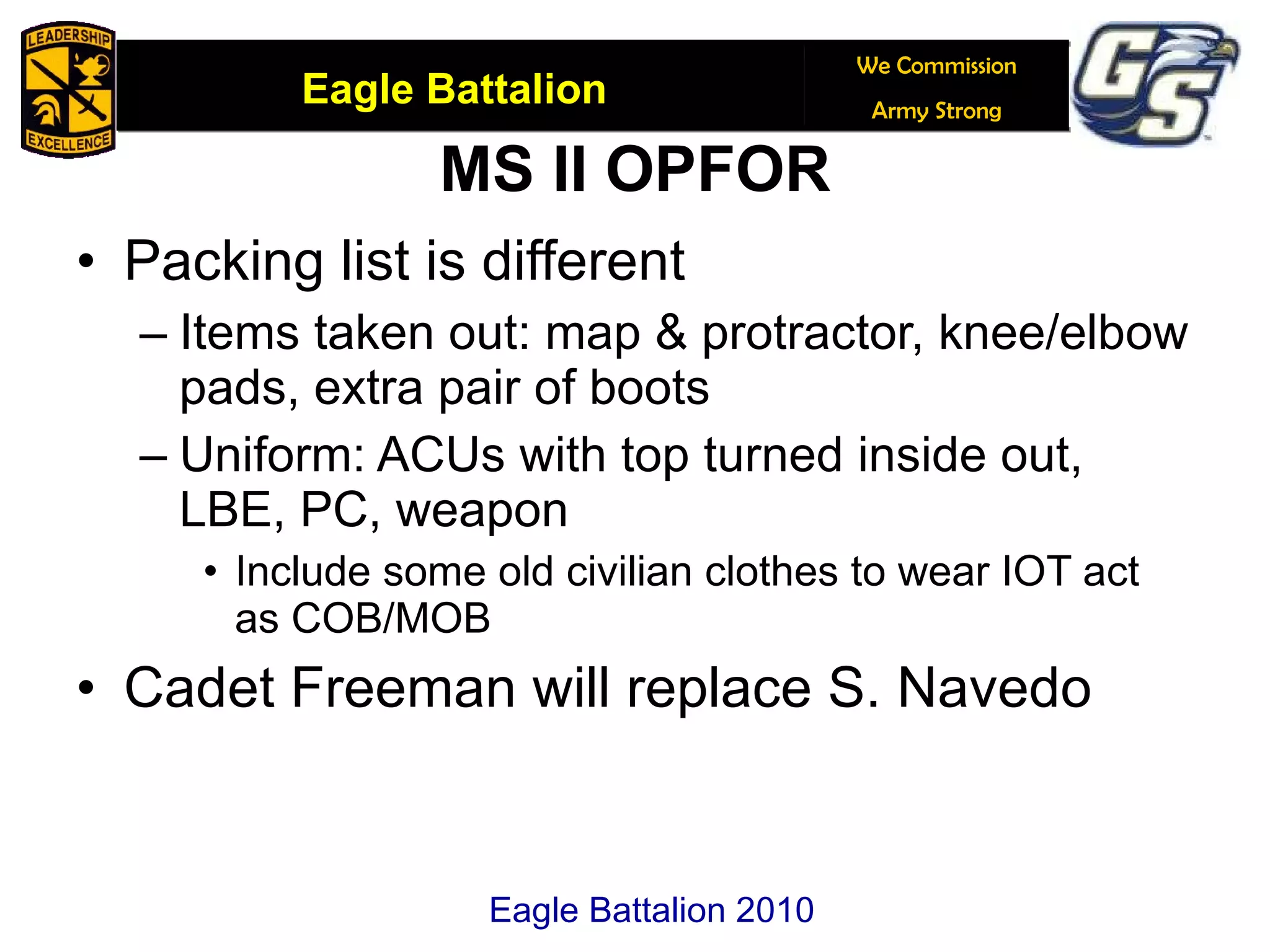 LEADERSHIP
EXCELLENCE

Eagle Battalion

We Commission
Army Strong

GS

MS II OPFOR

• Packing list is different
– Items taken out: map & protractor, knee/elbow pads, extra pair of boots
– Uniform: ACUs with top turned inside out, LBE, PC, weapon
• Include some old civilian clothes to wear IOT act as COB/MOB
• Cadet Freeman will replace S. Navedo

Eagle Battalion 2010